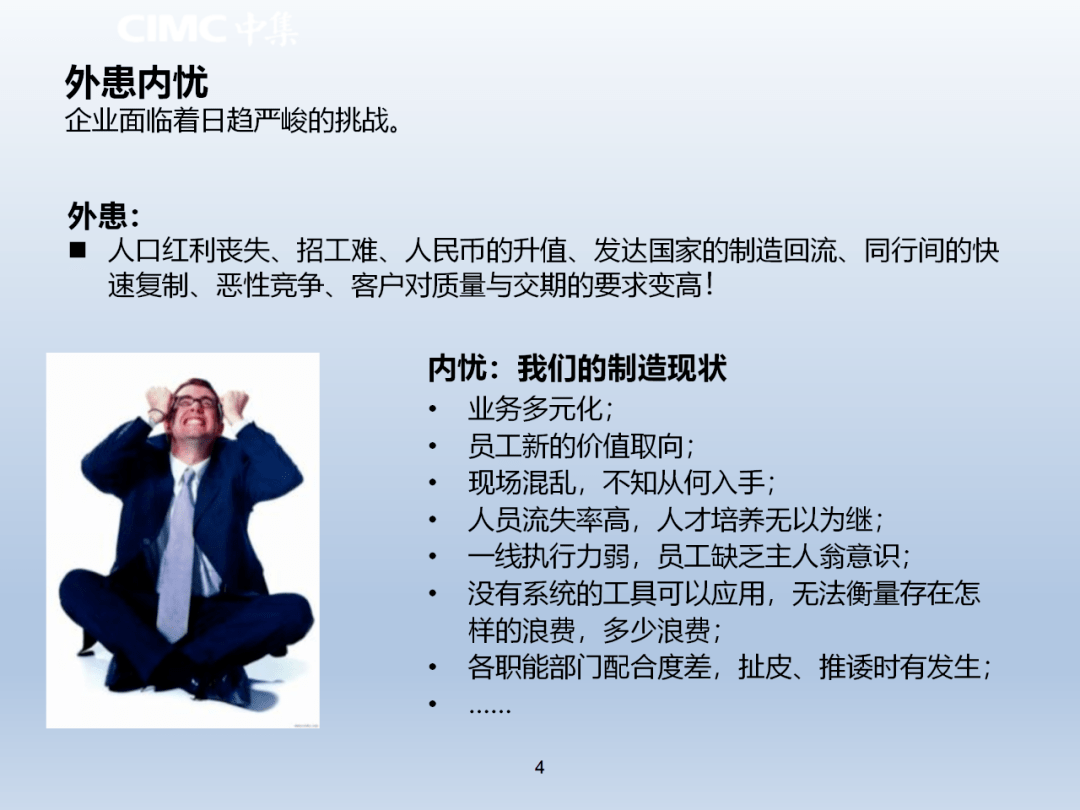 CIMC 中集

外患内忧
企业面临着日趋严峻的挑战。

外患:
■ 人口红利丧失、招工难、人民币的升值、发达国家的制造回流、同行间的快速复制、恶性竞争、客户对质量与交期的要求变高!

内忧:我们的制造现状
• 业务多元化;
• 员工新的价值取向;
• 现场混乱,不知从何入手;
• 人员流失率高,人才培养无以为继;
• 一线执行力弱,员工缺乏主人翁意识;
• 没有系统的工具可以应用,无法衡量存在怎样的浪费,多少浪费;
• 各职能部门配合度差,扯皮、推诿时有发生;
• ......

4